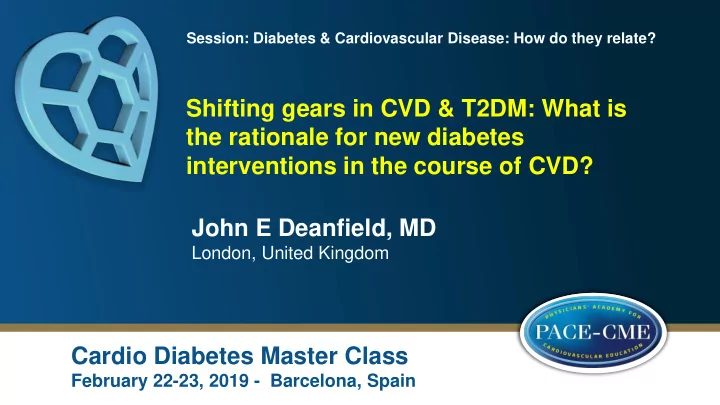 Session: Diabetes & Cardiovascular Disease: How do they relate?

Shifting gears in CVD & T2DM: What is the rationale for new diabetes interventions in the course of CVD?

John E Deanfield, MD
London, United Kingdom

PHYSICIANS' ACADEMY FOR
PACE-CME
CARDIOVASCULAR EDUCATION

Cardio Diabetes Master Class
February 22-23, 2019 - Barcelona, Spain